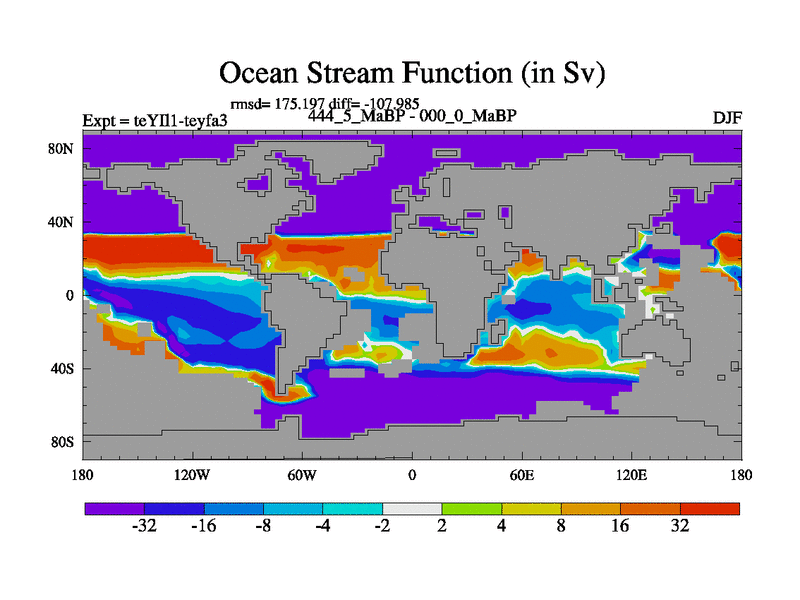 Ocean Stream Function (in Sv)

rmsd= 175.197 diff= -107.985

Expt = teYIl1-teyfa3

444_5_MaBP - 000_0_MaBP

DJF

80N
40N
0
40S
80S

180 120W 60W 0 60E 120E 180

-32 -16 -8 -4 -2 2 4 8 16 32